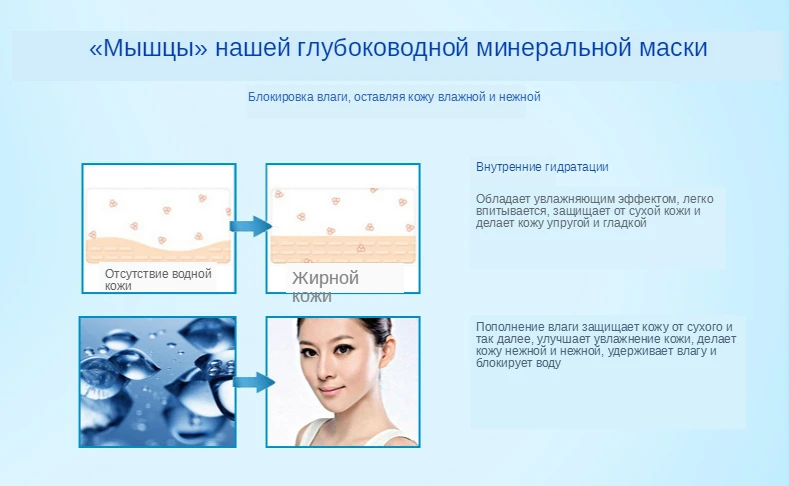 «Мышцы» нашей глубоководной минеральной маски

Блокировка влаги, оставляя кожу влажной и нежной

Отсутствие водной кожи

Жирной кожи

Внутренние гидратации

Обладает увлажняющим эффектом, легко впитывается, защищает от сухой кожи и делает кожу упругой и гладкой

Пополнение влаги защищает кожу от сухого и так далее, улучшает увлажнение кожи, делает кожу нежной и нежной, удерживает влагу и блокирует воду